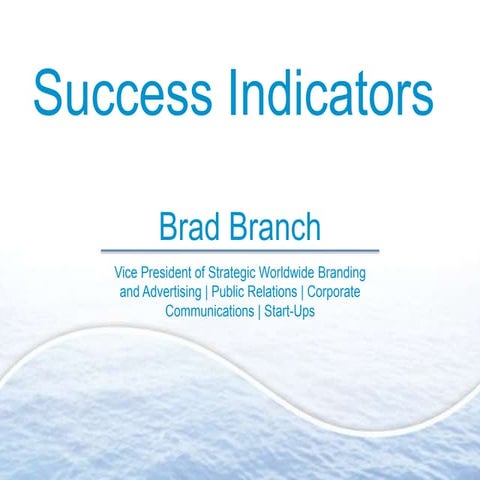 Success Indicators

Brad Branch

Vice President of Strategic Worldwide Branding and Advertising | Public Relations | Corporate Communications | Start-Ups